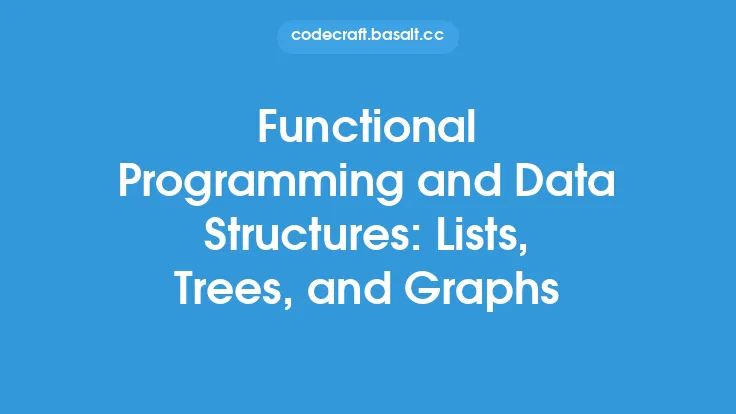 codecraft.basalt.cc

Functional Programming and Data Structures: Lists, Trees, and Graphs